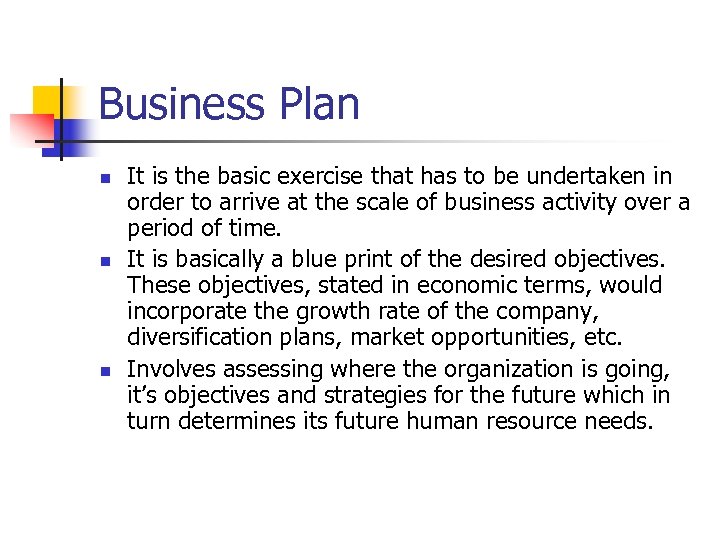 Business Plan

- It is the basic exercise that has to be undertaken in order to arrive at the scale of business activity over a period of time.
- It is basically a blue print of the desired objectives. These objectives, stated in economic terms, would incorporate the growth rate of the company, diversification plans, market opportunities, etc.
- Involves assessing where the organization is going, it's objectives and strategies for the future which in turn determines its future human resource needs.